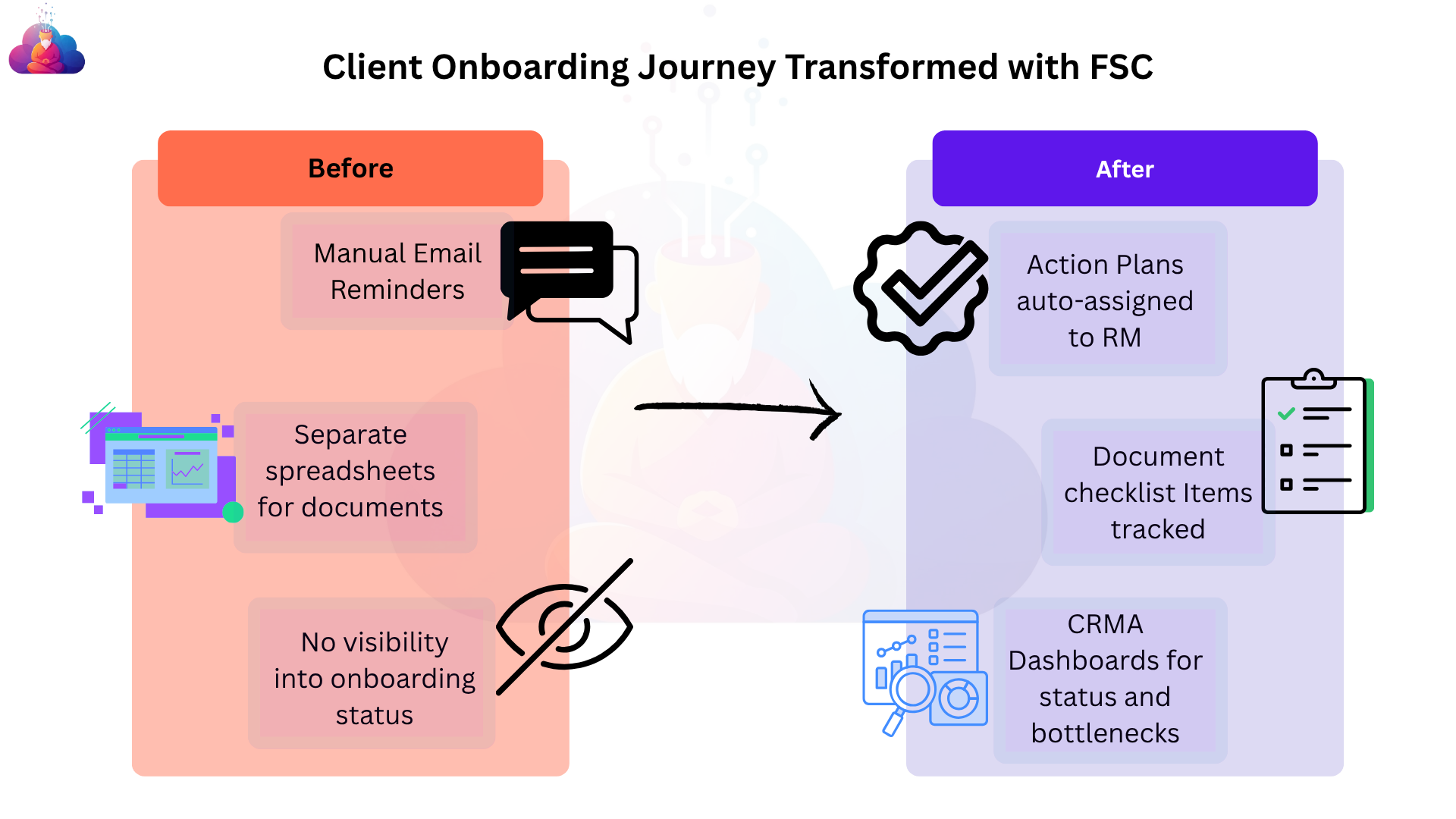 Client Onboarding Journey Transformed with FSC

Before

Manual Email Reminders

Separate spreadsheets for documents

No visibility into onboarding status

After

Action Plans auto-assigned to RM

Document checklist Items tracked

CRMA Dashboards for status and bottlenecks